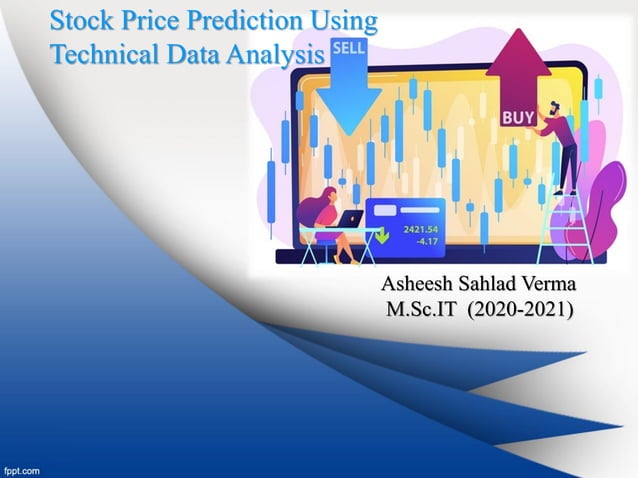 Stock Price Prediction Using Technical Data Analysis

SELL

BUY

2421.54
-4.17

Asheesh Sahlad Verma
M.Sc.IT (2020-2021)

fppt.com